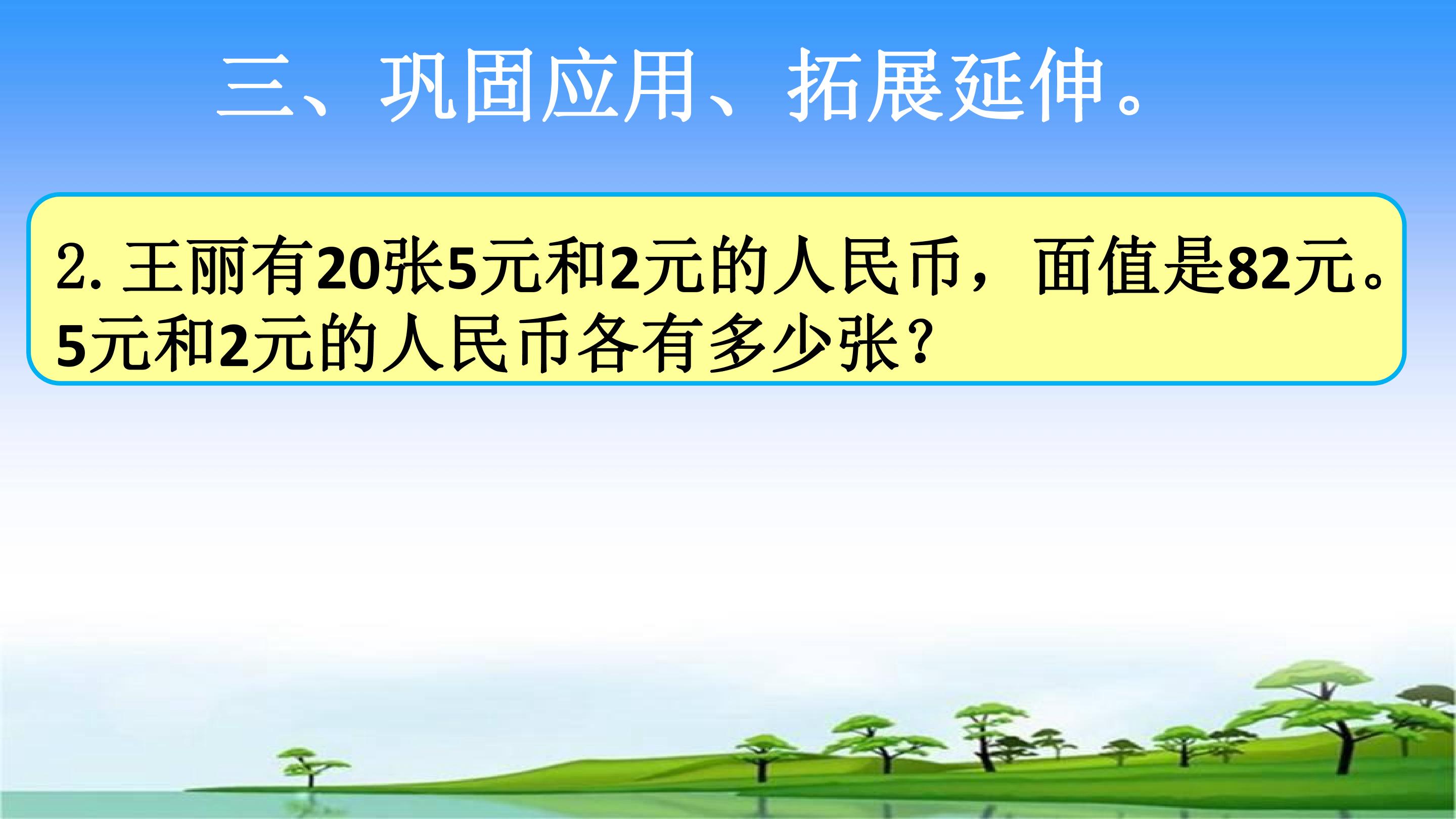 三、巩固应用、拓展延伸。

2. 王丽有20张5元和2元的人民币，面值是82元。5元和2元的人民币各有多少张？